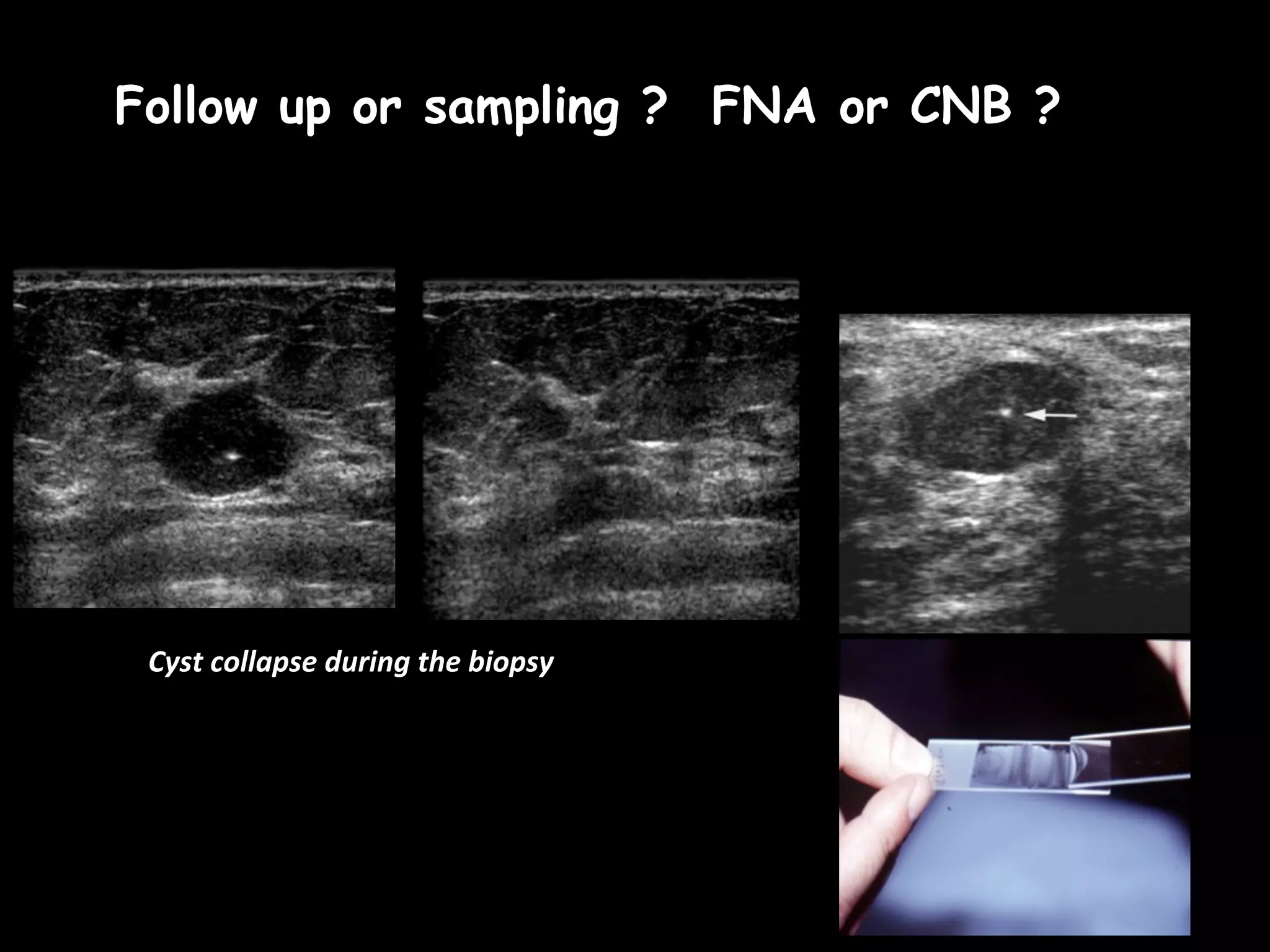 Follow up or sampling ? FNA or CNB ?

Cyst collapse during the biopsy